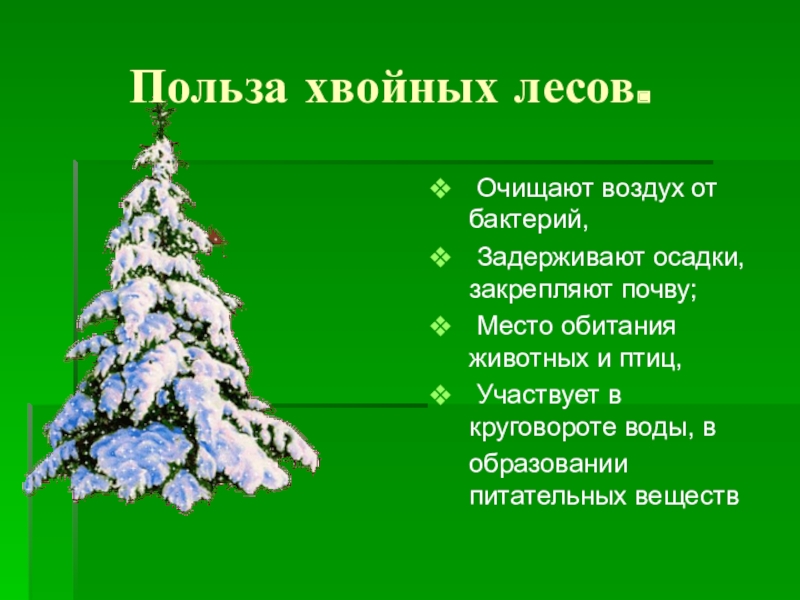 Польза хвойных лесов.

❖ Очищают воздух от бактерий,

❖ Задерживают осадки, закрепляют почву;

❖ Место обитания животных и птиц,

❖ Участвует в круговороте воды, в образовании питательных веществ